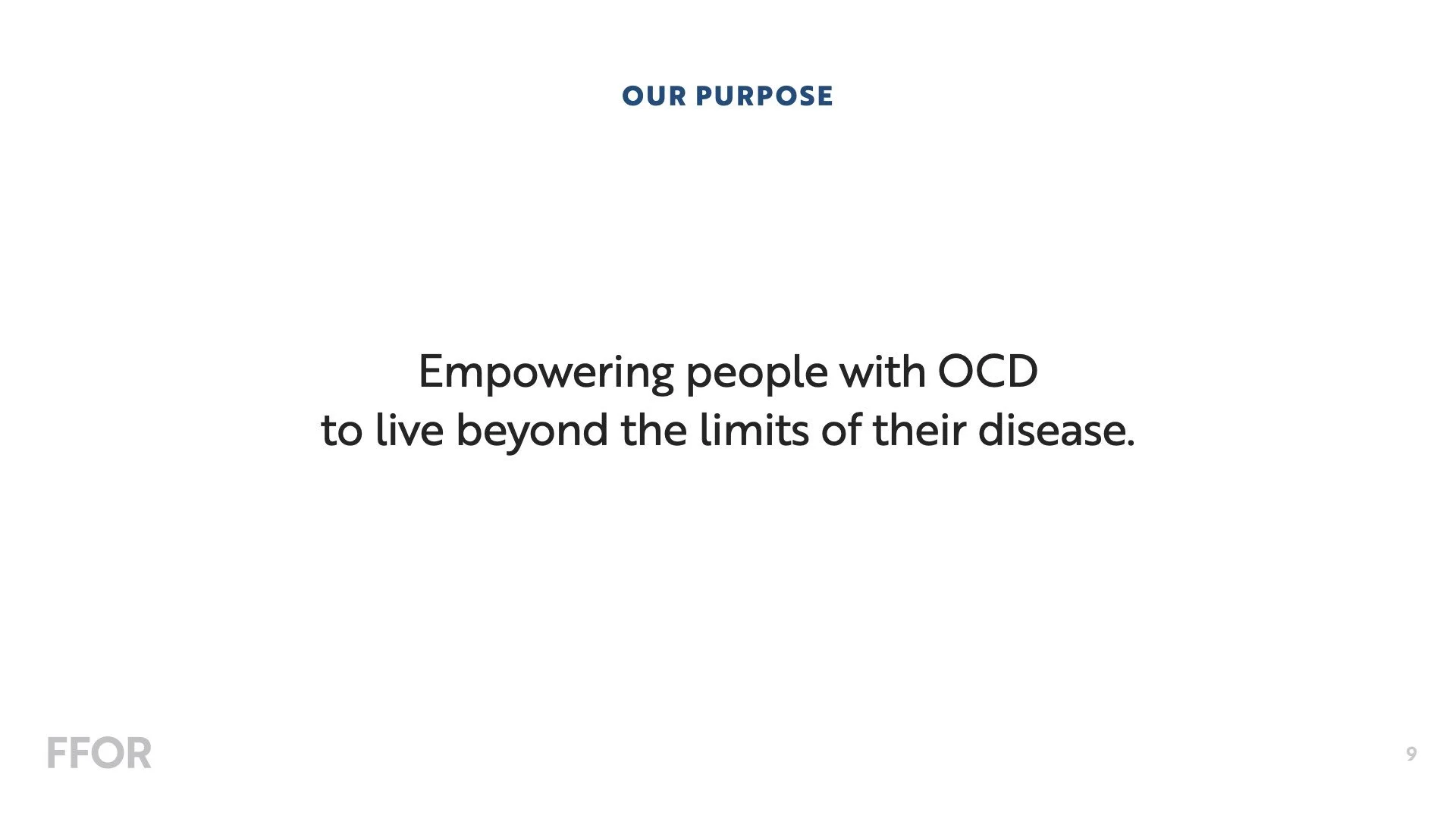 OUR PURPOSE

Empowering people with OCD to live beyond the limits of their disease.

FFOR

9